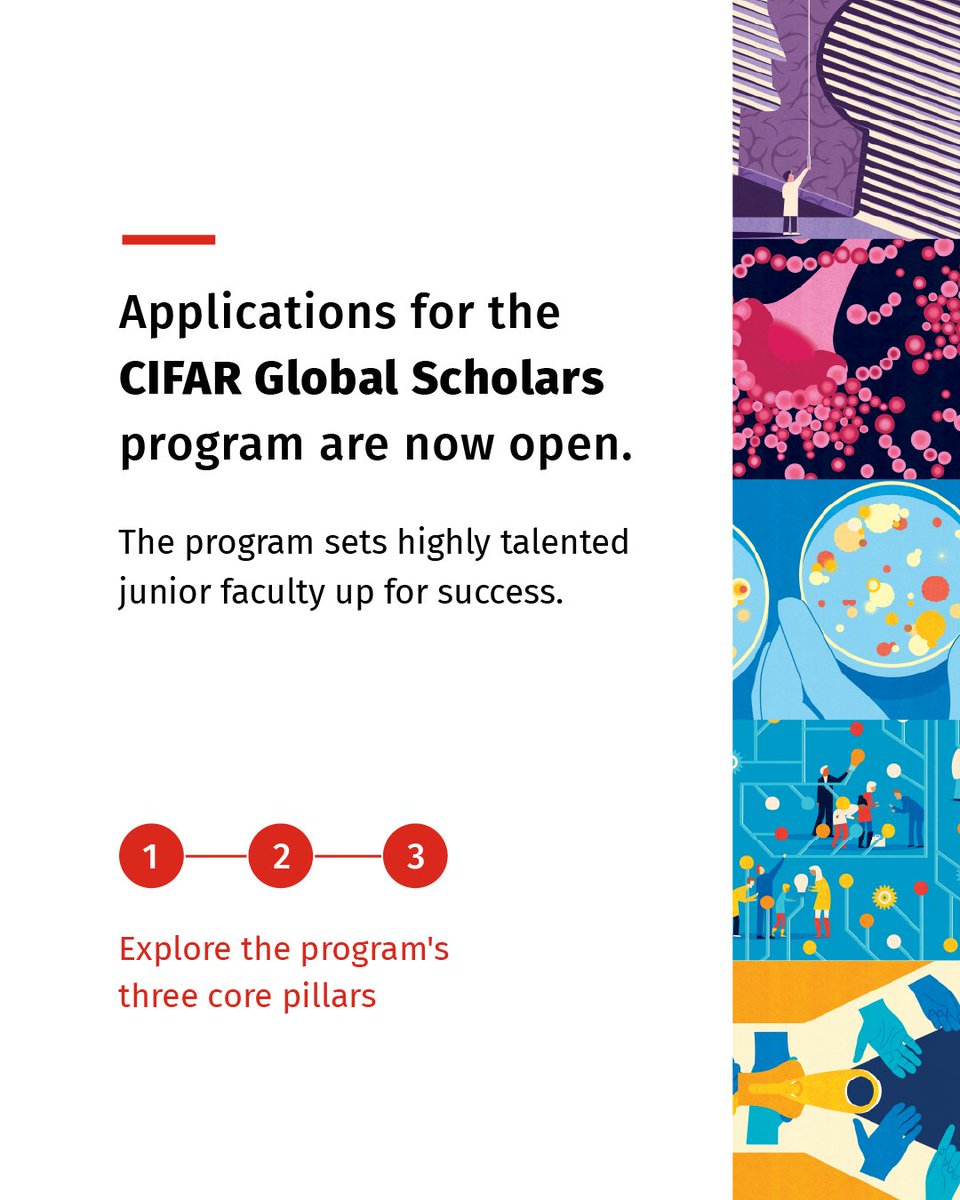 Applications for the CIFAR Global Scholars program are now open.

The program sets highly talented junior faculty up for success.

1 2 3

Explore the program's three core pillars